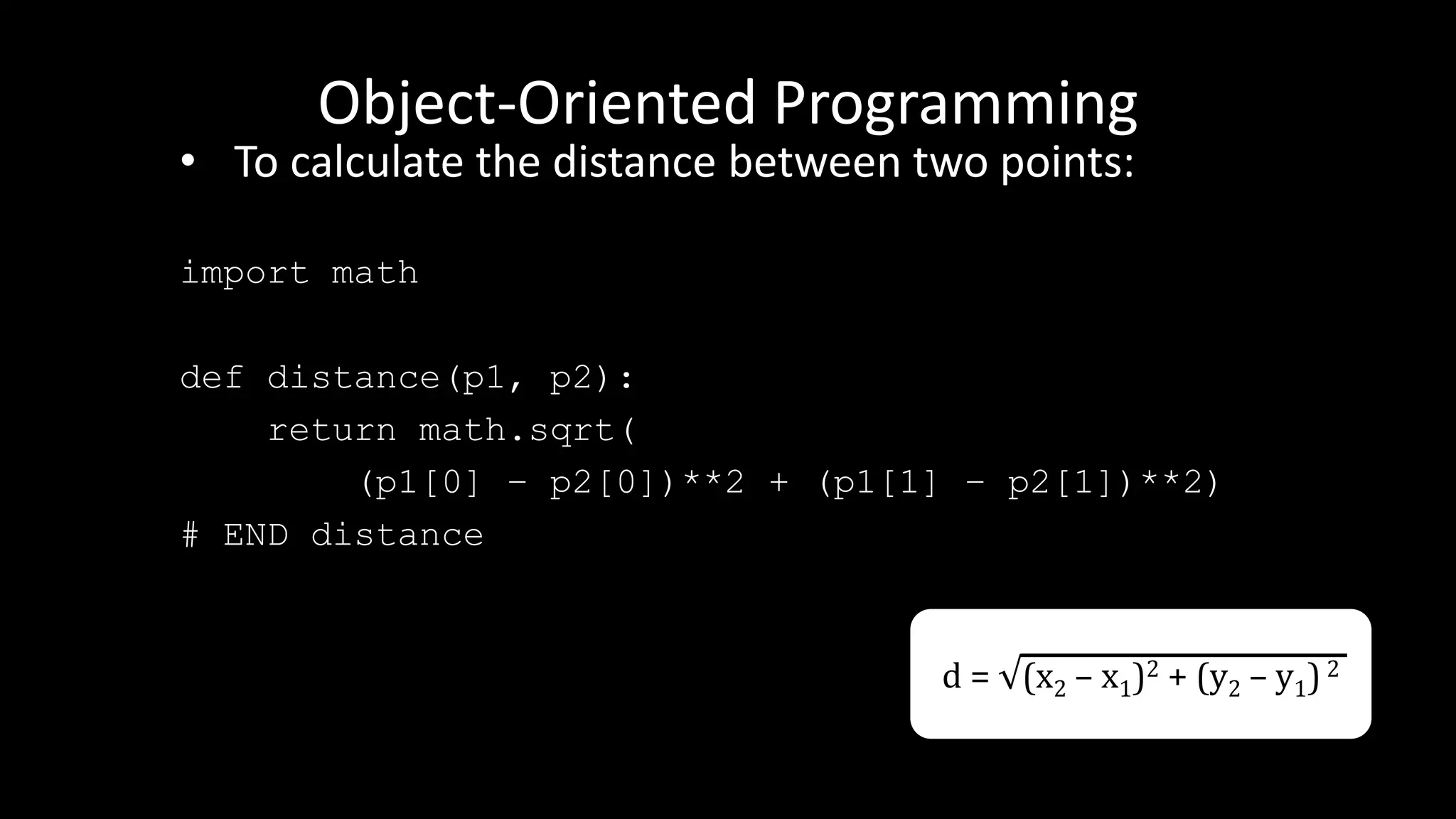 Object-Oriented Programming

• To calculate the distance between two points:

import math

def distance(p1, p2):
    return math.sqrt(
        (p1[0] - p2[0])**2 + (p1[1] - p2[1])**2)
# END distance

$d = \sqrt{(x_2 - x_1)^2 + (y_2 - y_1)^2}$